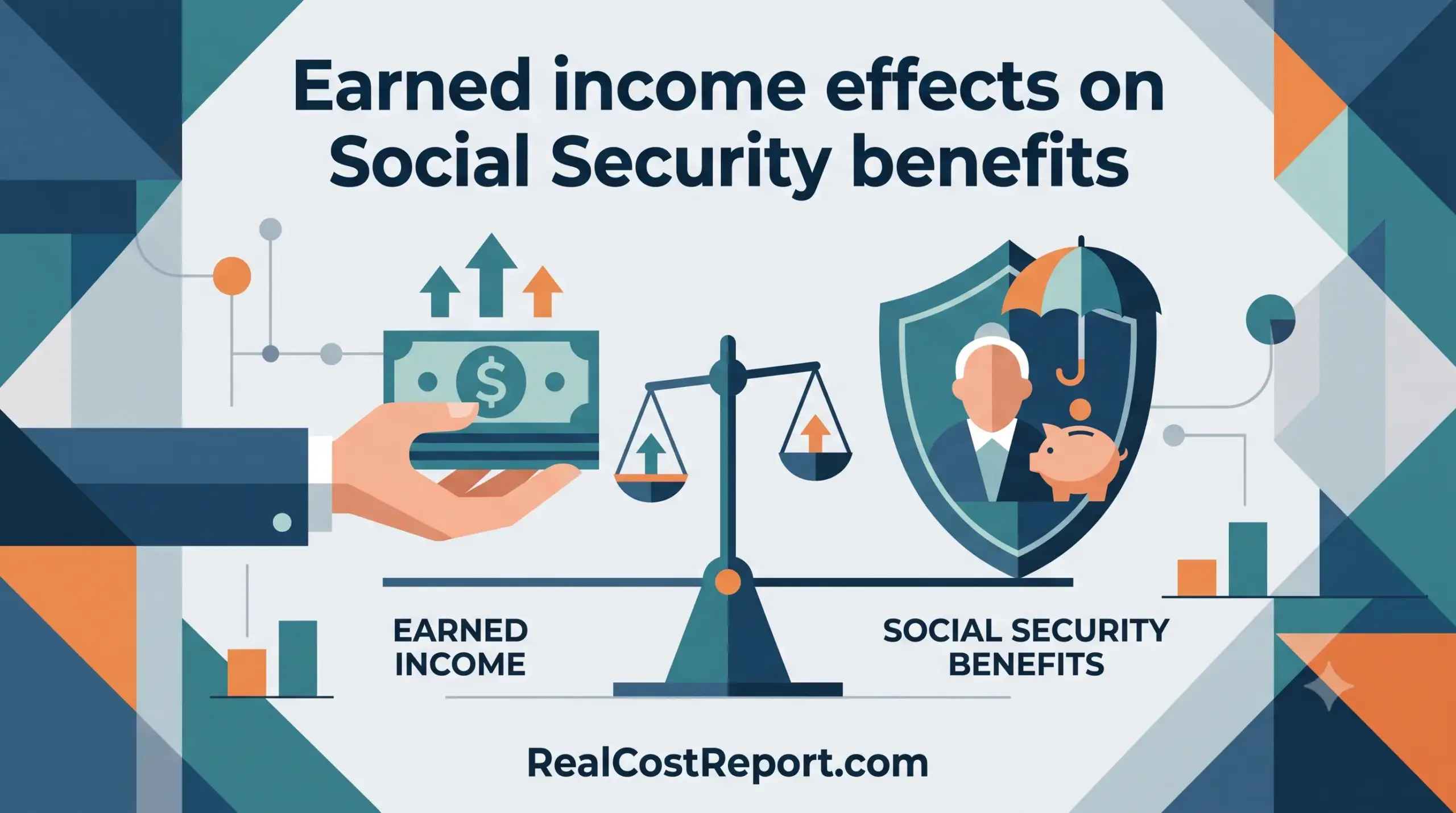 Earned income effects on Social Security benefits

$

EARNED INCOME

SOCIAL SECURITY BENEFITS

RealCostReport.com